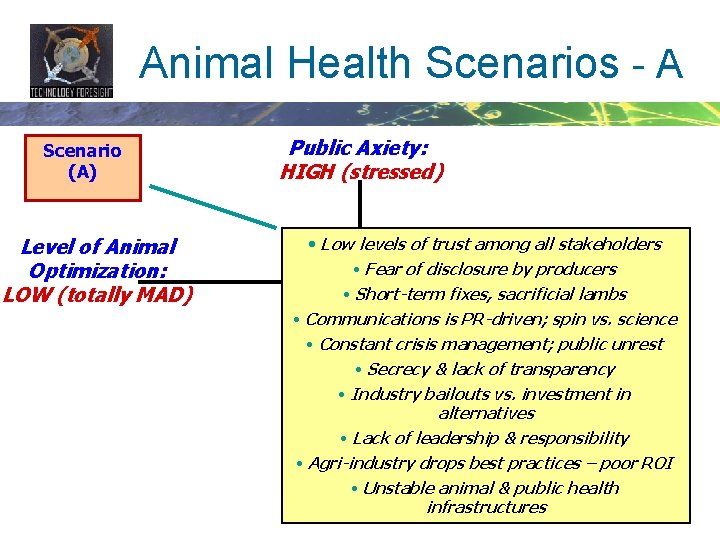 TECHNOLOGY FORESIGHT

Animal Health Scenarios - A

Scenario (A)

Public Axiety: HIGH (stressed)

Level of Animal Optimization: LOW (totally MAD)

• Low levels of trust among all stakeholders
• Fear of disclosure by producers
• Short-term fixes, sacrificial lambs
• Communications is PR-driven; spin vs. science
• Constant crisis management; public unrest
• Secrecy & lack of transparency
• Industry bailouts vs. investment in alternatives
• Lack of leadership & responsibility
• Agri-industry drops best practices – poor ROI
• Unstable animal & public health infrastructures